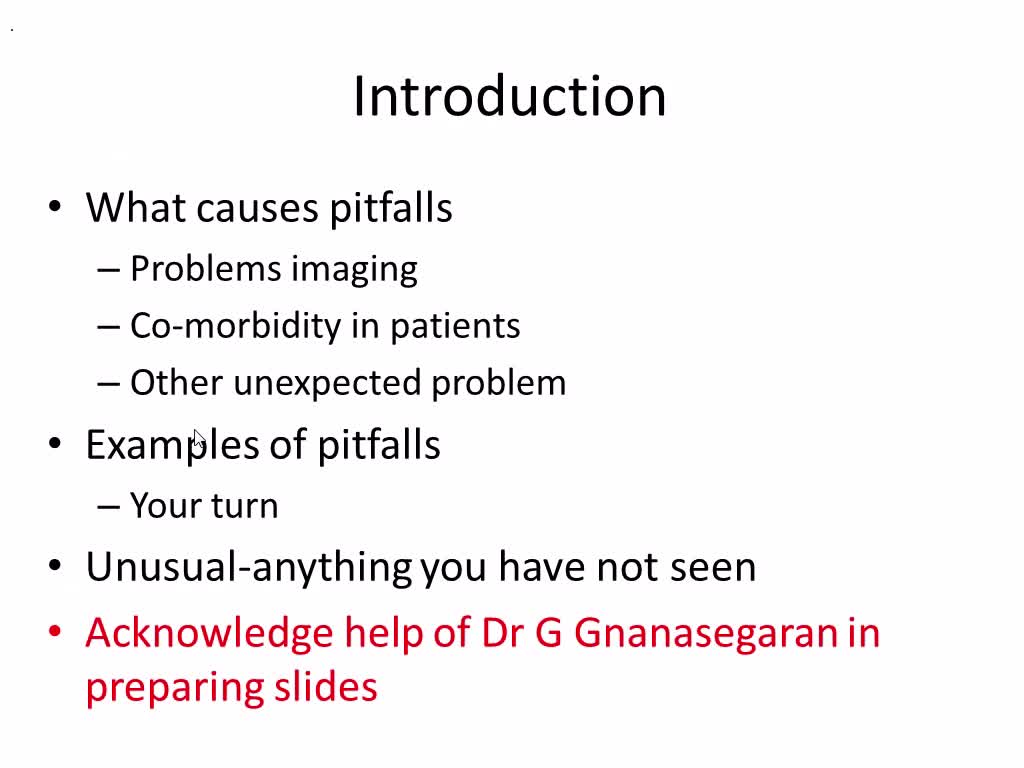 Introduction

• What causes pitfalls
– Problems imaging
– Co-morbidity in patients
– Other unexpected problem
• Examples of pitfalls
– Your turn
• Unusual-anything you have not seen
• Acknowledge help of Dr G Gnanasegaran in preparing slides